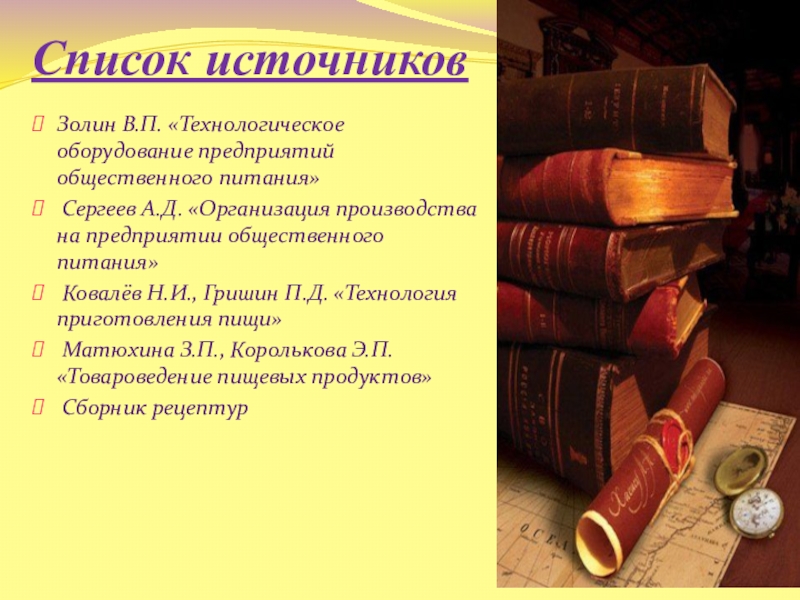 Список источников

Золин В.П. «Технологическое оборудование предприятий общественного питания»

Сергеев А.Д. «Организация производства на предприятии общественного питания»

Ковалёв Н.И., Гришин П.Д. «Технология приготовления пищи»

Матюхина З.П., Королькова Э.П. «Товароведение пищевых продуктов»

Сборник рецептур